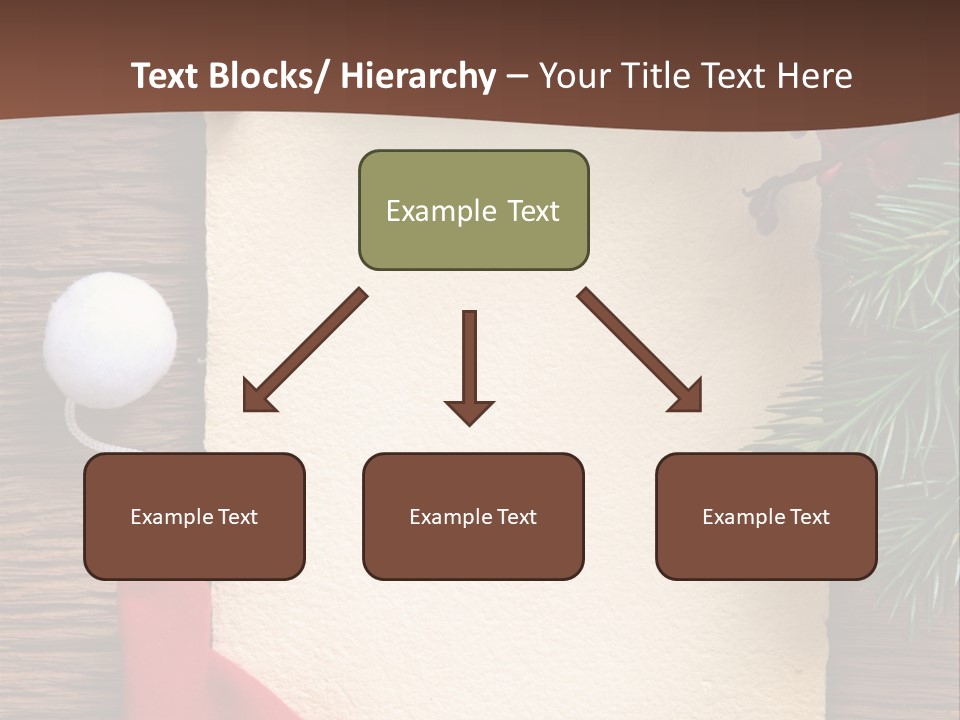 Text Blocks/ Hierarchy – Your Title Text Here

Example Text

Example Text

Example Text

Example Text